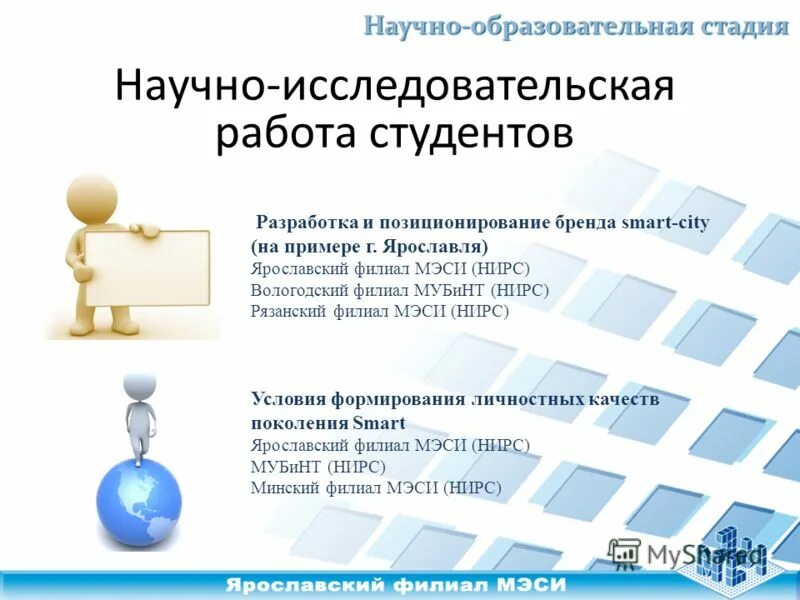 Научно-образовательная стадия

Научно-исследовательская работа студентов

Разработка и позиционирование бренда smart-city (на примере г. Ярославля)
Ярославский филиал МЭСИ (НИРС)
Вологодский филиал МУБиНТ (НИРС)
Рязанский филиал МЭСИ (НИРС)

Условия формирования личностных качеств поколения Smart
Ярославский филиал МЭСИ (НИРС)
МУБиНТ (НИРС)
Минский филиал МЭСИ (НИРС)

MyShared

Ярославский филиал МЭСИ